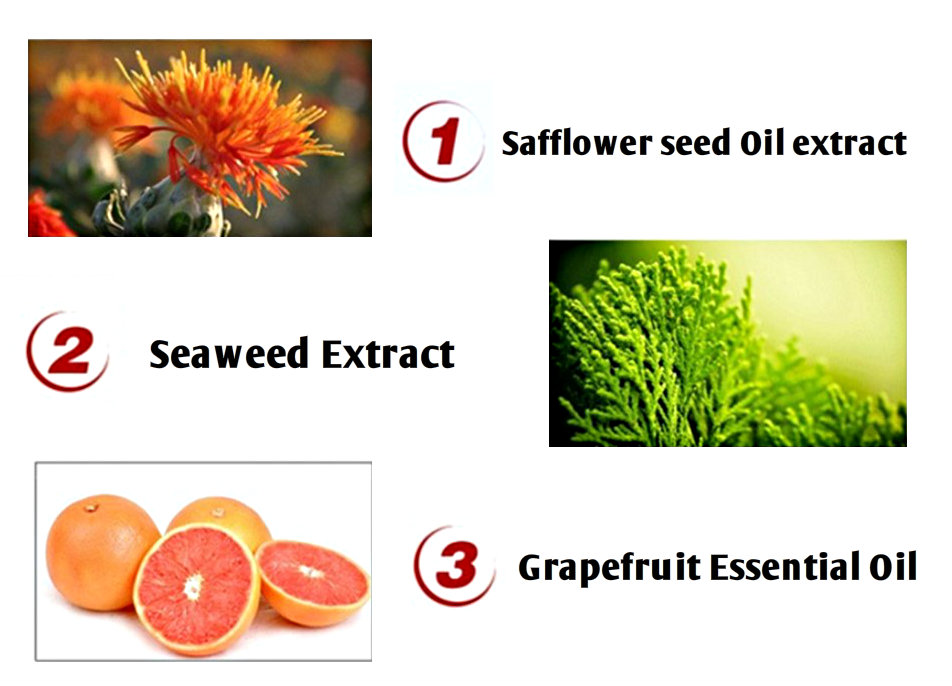 1 Safflower seed Oil extract

2 Seaweed Extract

3 Grapefruit Essential Oil